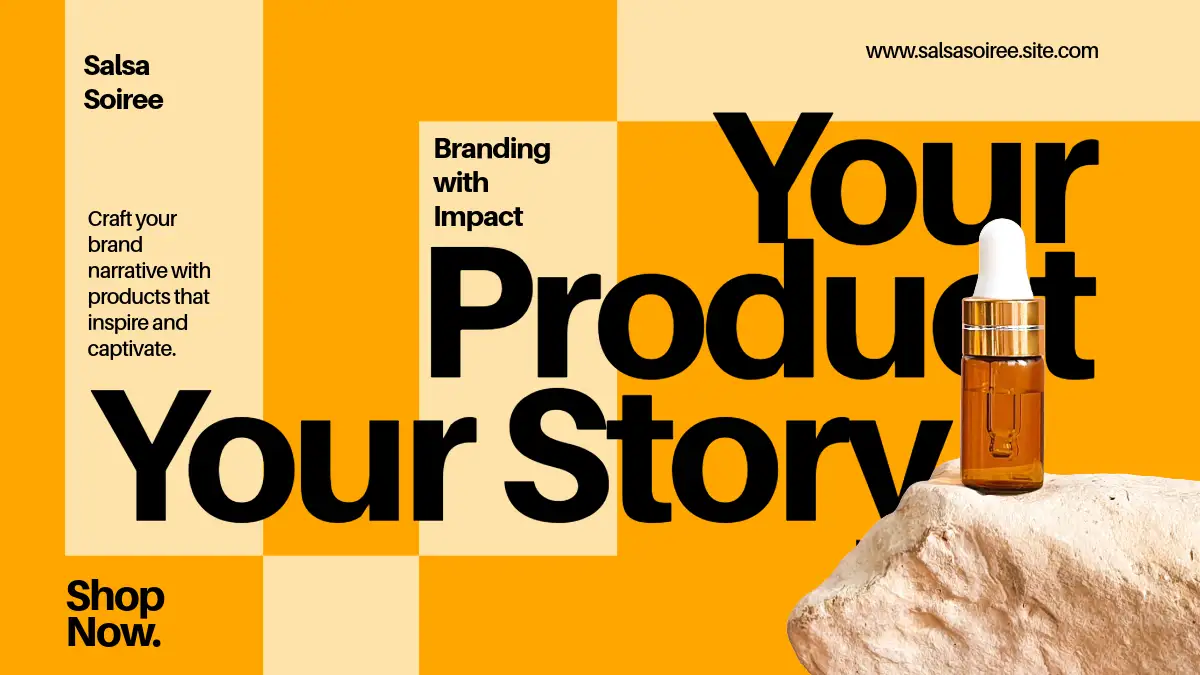 Salsa Soiree

www.salsasoiree.site.com

Branding with Impact

Craft your brand narrative with products that inspire and captivate.

Your Product Your Story

Shop Now.